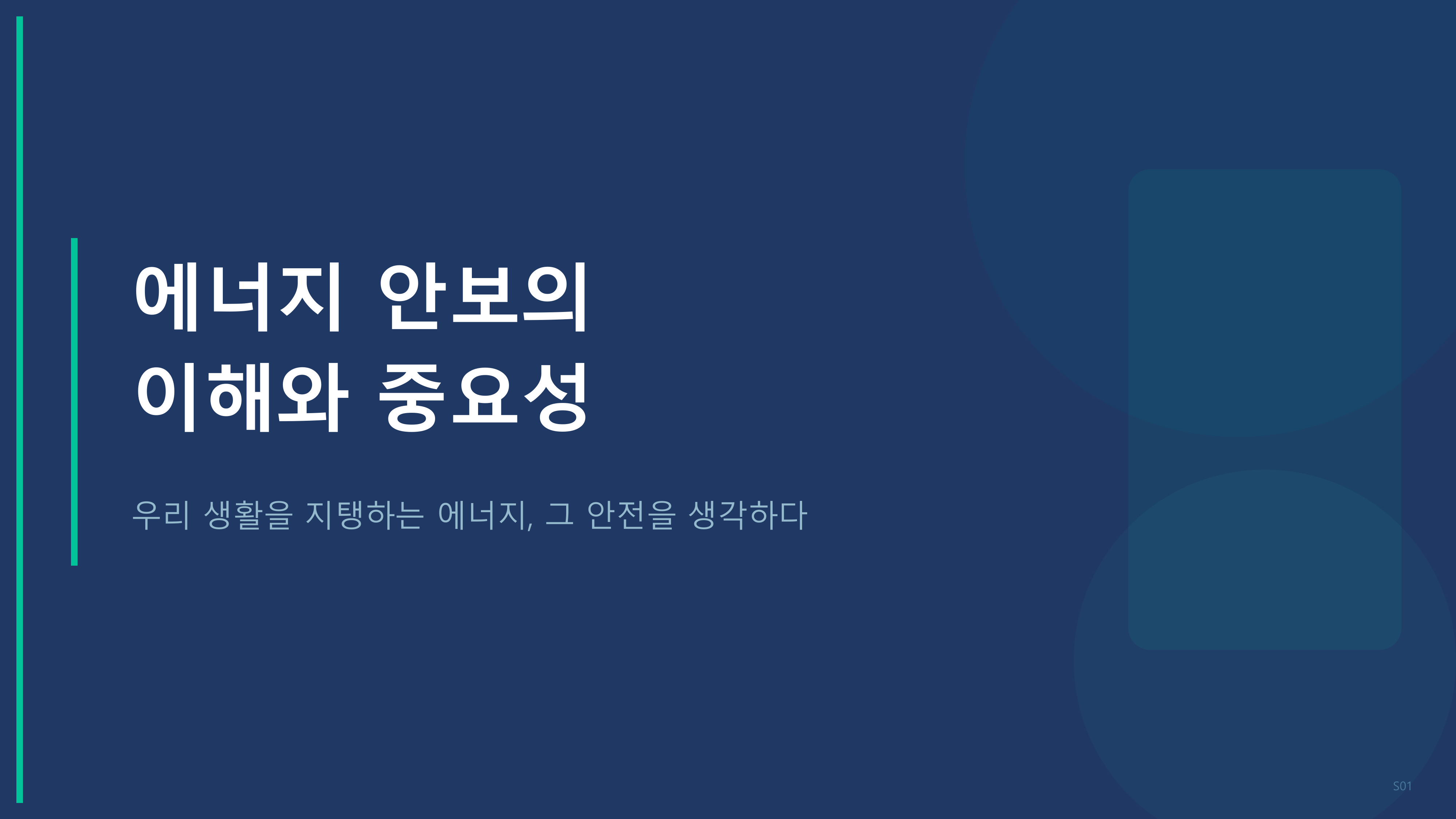 에너지 안보의
이해와 중요성

우리 생활을 지탱하는 에너지, 그 안전을 생각하다

S01